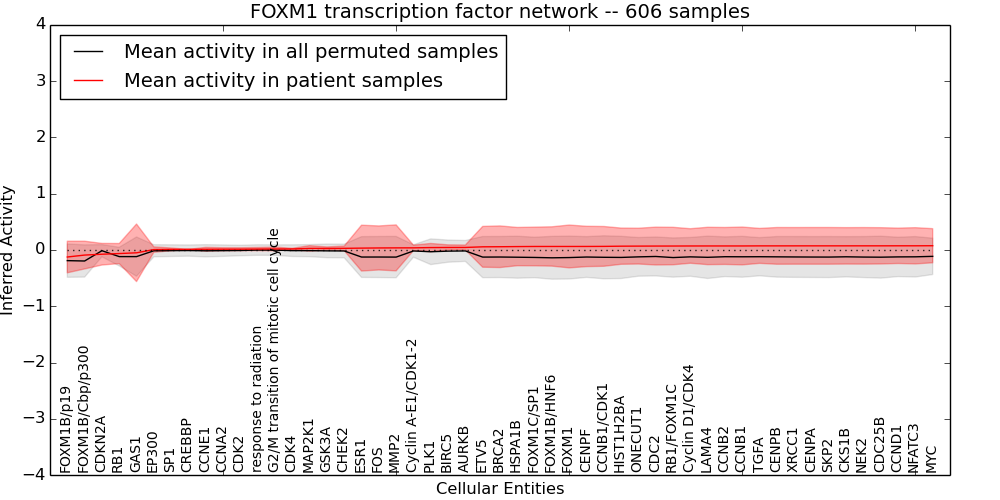 FOXM1 transcription factor network -- 606 samples

Mean activity in all permuted samples
Mean activity in patient samples

Inferred Activity

4
3
2
1
0
−1
−2
−3
−4

FOXM1B/p19
FOXM1B/Cbp/p300
CDKN2A
RB1
GAS1
EP300
SP1
CREBBP
CCNE1
CCNA2
CDK2
response to radiation
G2/M transition of mitotic cell cycle
CDK4
MAP2K1
GSK3A
CHEK2
ESR1
FOS
MMP2
Cyclin A-E1/CDK1-2
PLK1
BIRC5
AURKB
ETV5
BRCA2
HSPA1B
FOXM1C/SP1
FOXM1B/HNF6
FOXM1
CENPF
CCNB1/CDK1
HIST1H2BA
ONECUT1
CDC2
RB1/FOXM1C
Cyclin D1/CDK4
LAMA4
CCNB2
CCNB1
TGFA
CENPB
XRCC1
CENPA
SKP2
CKS1B
NEK2
CDC25B
CCND1
NFATC3
MYC

Cellular Entities